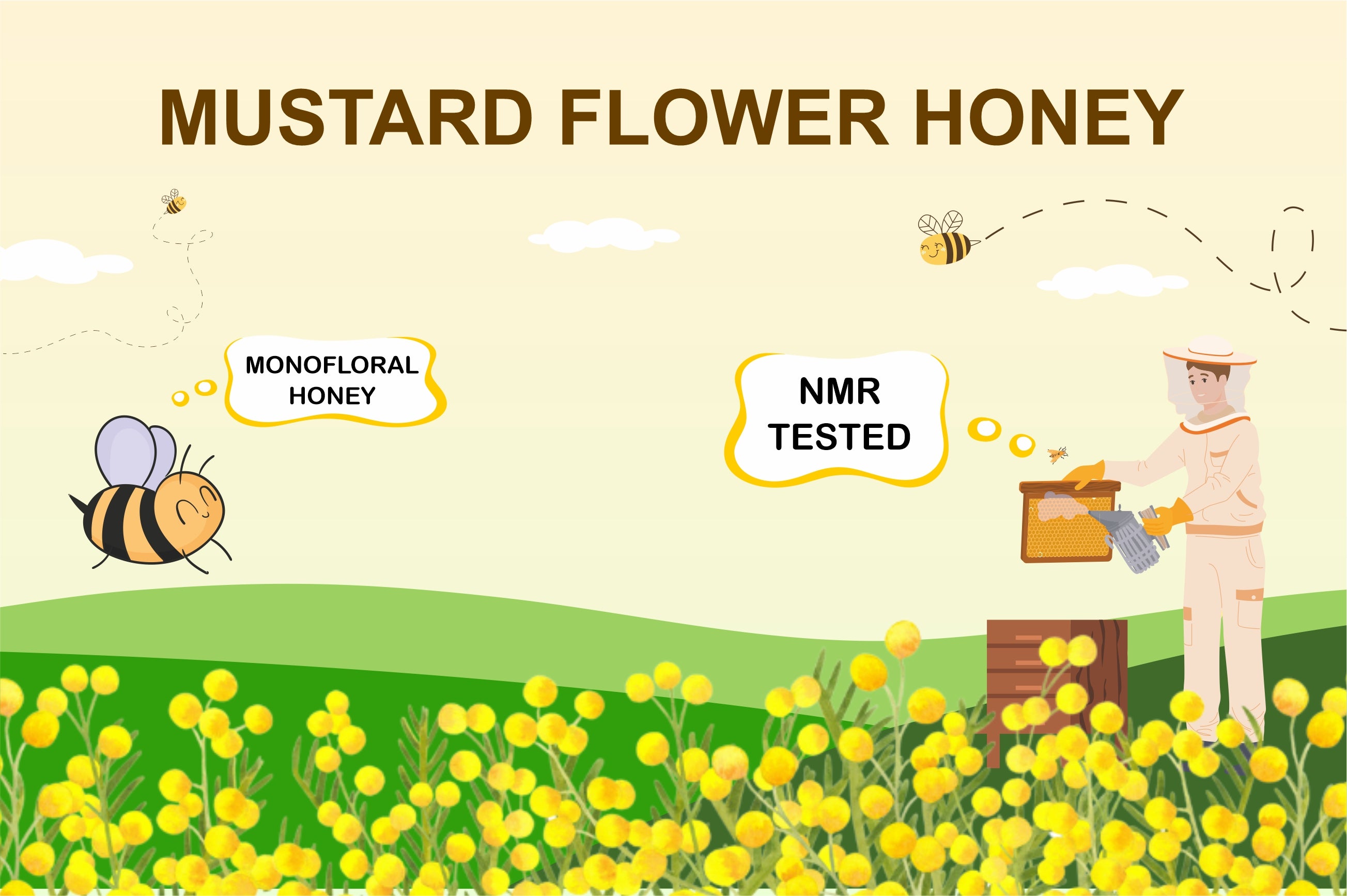 MUSTARD FLOWER HONEY

MONOFLORAL HONEY

NMR TESTED